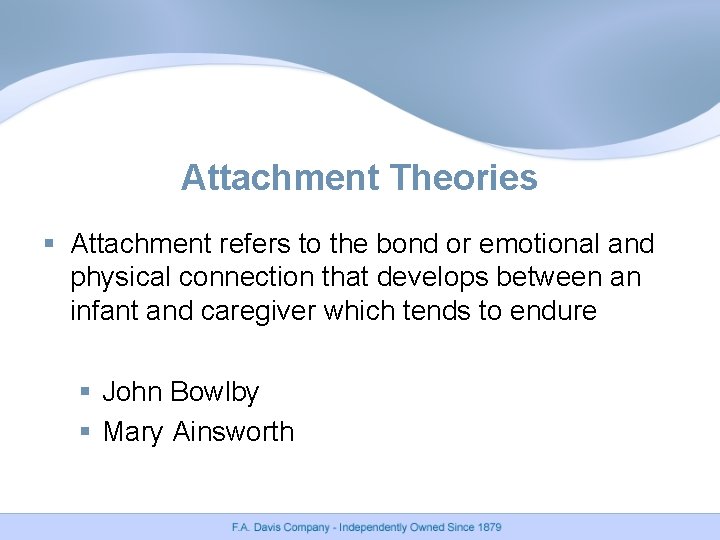 Attachment Theories

▪ Attachment refers to the bond or emotional and physical connection that develops between an infant and caregiver which tends to endure

▪ John Bowlby
▪ Mary Ainsworth

F.A. Davis Company - Independently Owned Since 1879